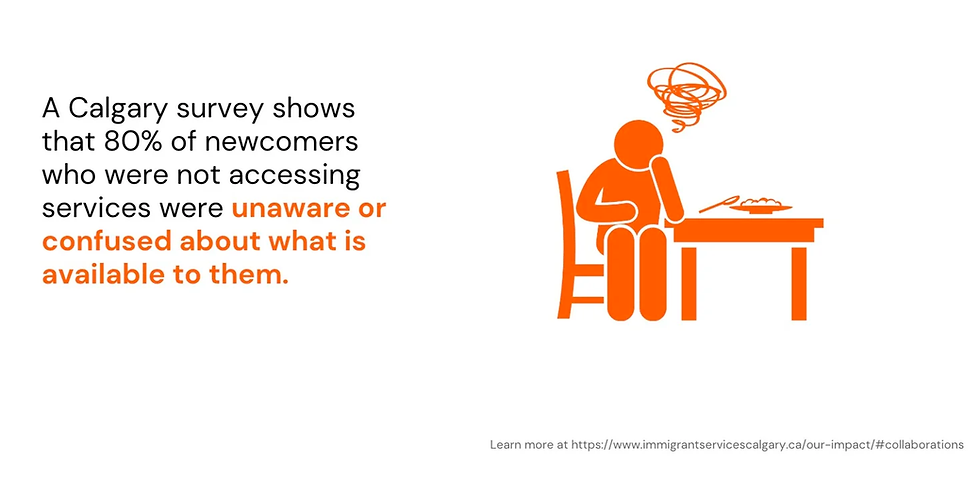 A Calgary survey shows that 80% of newcomers who were not accessing services were unaware or confused about what is available to them.

Learn more at https://www.immigrantservicescalgary.ca/our-impact/#collaborations